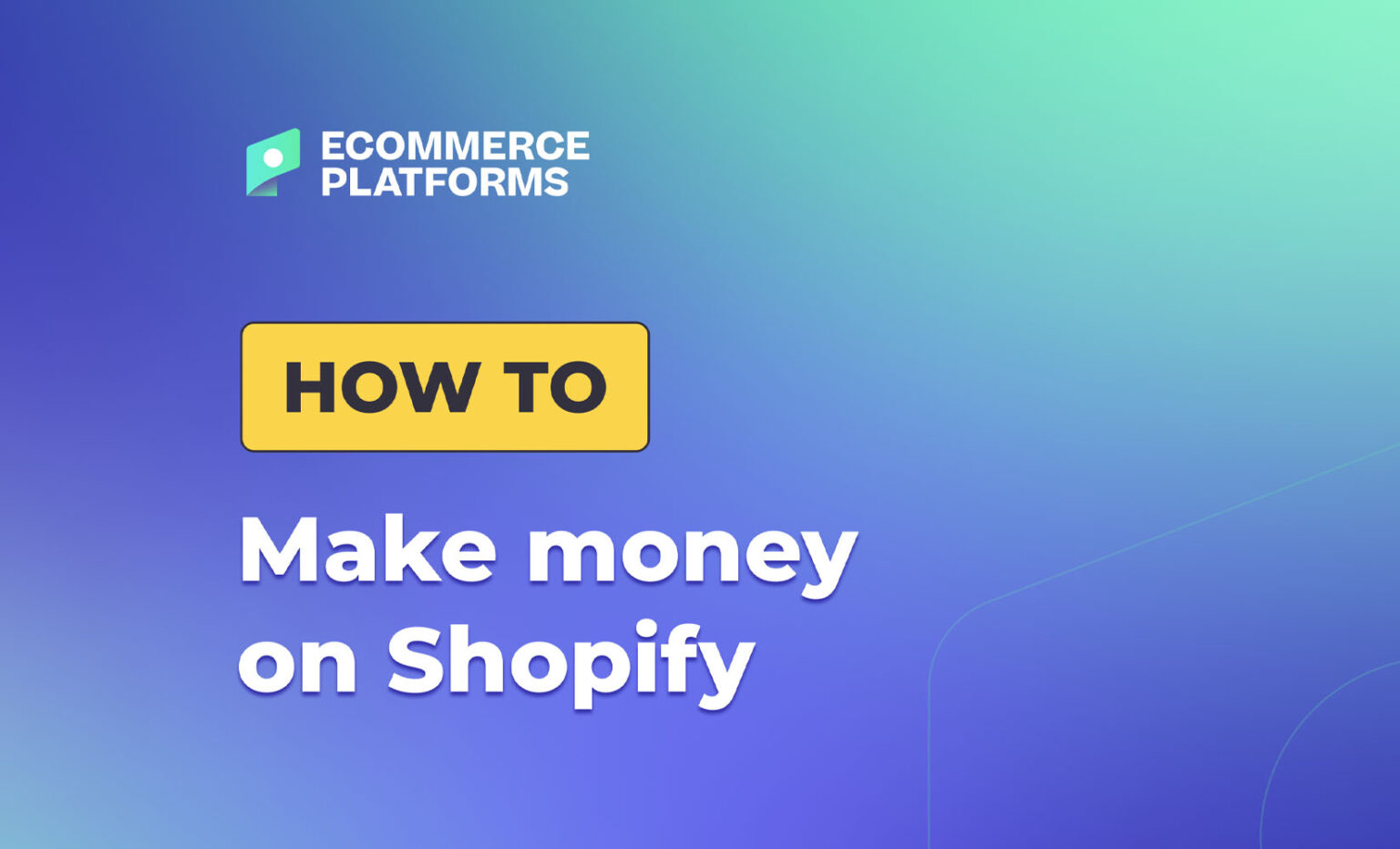 ECOMMERCE PLATFORMS

HOW TO

Make money on Shopify